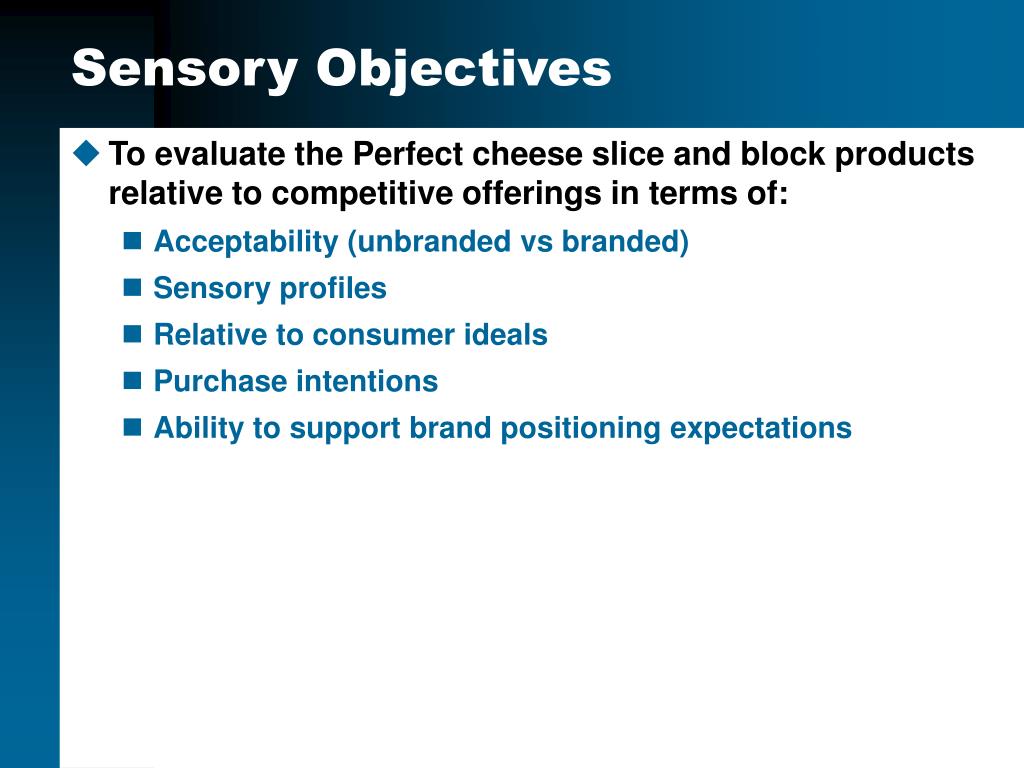 Sensory Objectives

To evaluate the Perfect cheese slice and block products relative to competitive offerings in terms of:

Acceptability (unbranded vs branded)

Sensory profiles

Relative to consumer ideals

Purchase intentions

Ability to support brand positioning expectations